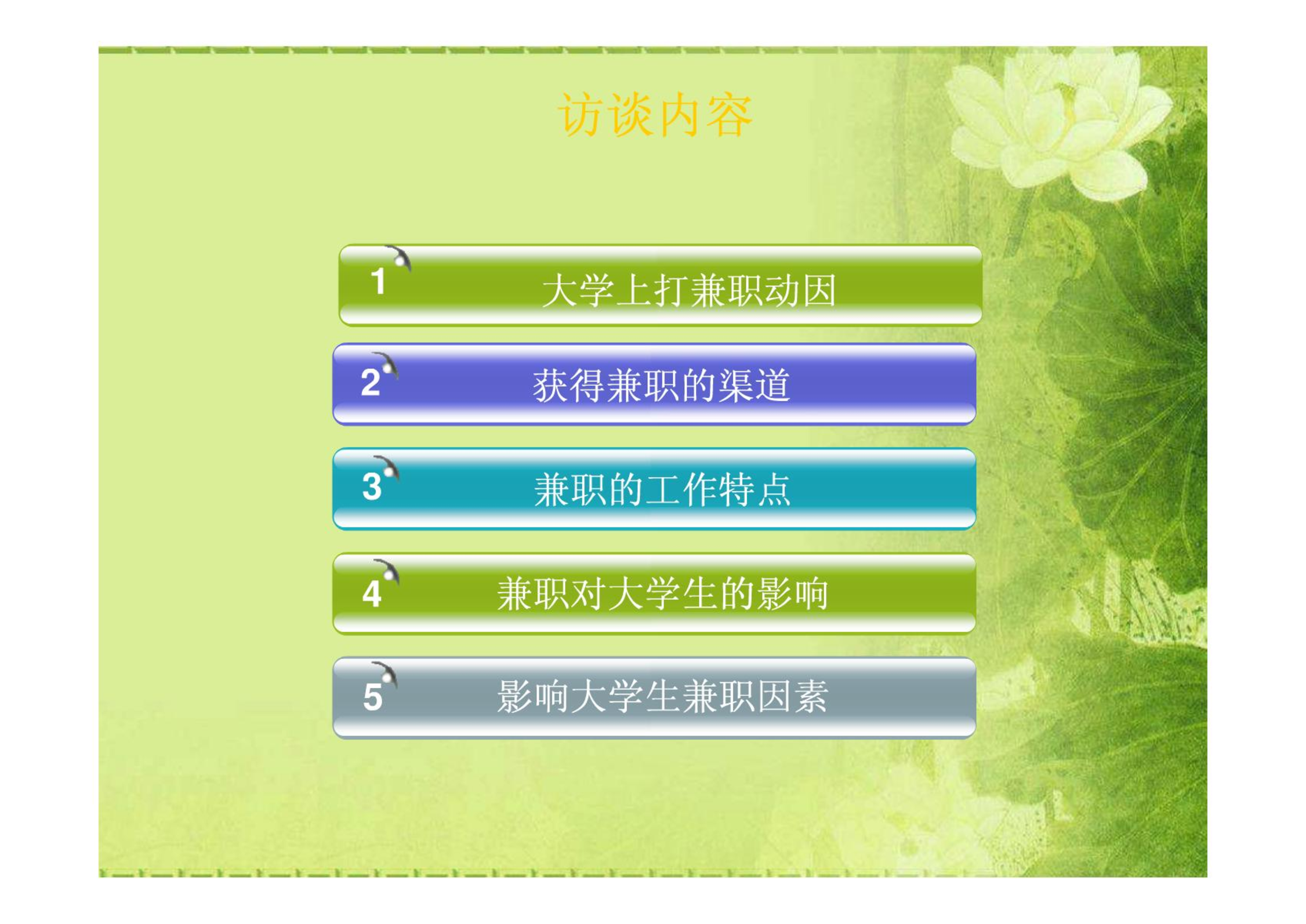 访谈内容

1 大学上打兼职动因

2 获得兼职的渠道

3 兼职的工作特点

4 兼职对大学生的影响

5 影响大学生兼职因素